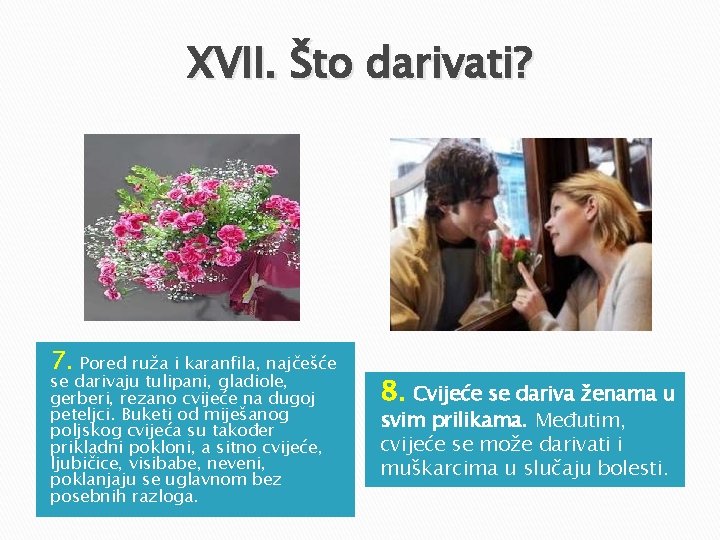 XVII. Što darivati?

7. Pored ruža i karanfila, najčešće se darivaju tulipani, gladiole, gerberi, rezano cvijeće na dugoj peteljci. Buketi od miješanog poljskog cvijeća su također prikladni pokloni, a sitno cvijeće, ljubičice, visibabe, neveni, poklanjaju se uglavnom bez posebnih razloga.

8. Cvijeće se dariva ženama u svim prilikama. Međutim, cvijeće se može darivati i muškarcima u slučaju bolesti.